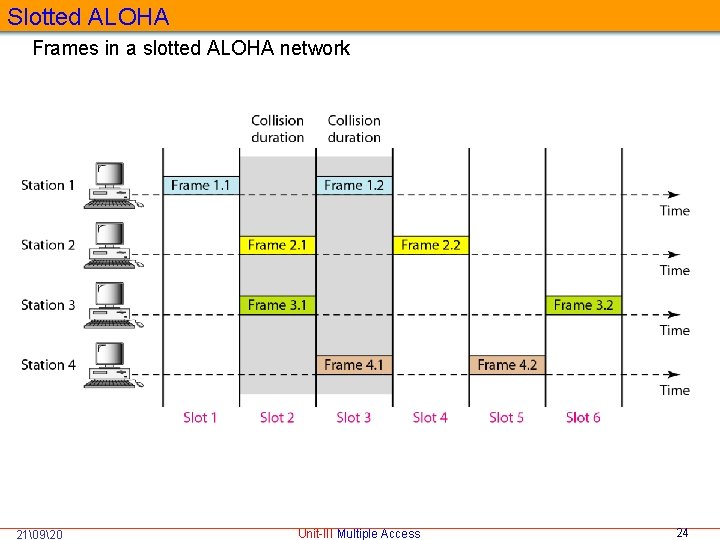 Slotted ALOHA

Frames in a slotted ALOHA network

Collision duration

Collision duration

Station 1

Frame 1.1

Frame 1.2

Time

Station 2

Frame 2.1

Frame 2.2

Time

Station 3

Frame 3.1

Frame 3.2

Time

Station 4

Frame 4.1

Frame 4.2

Time

Slot 1 Slot 2 Slot 3 Slot 4 Slot 5 Slot 6

21\09\20

Unit-III Multiple Access

24